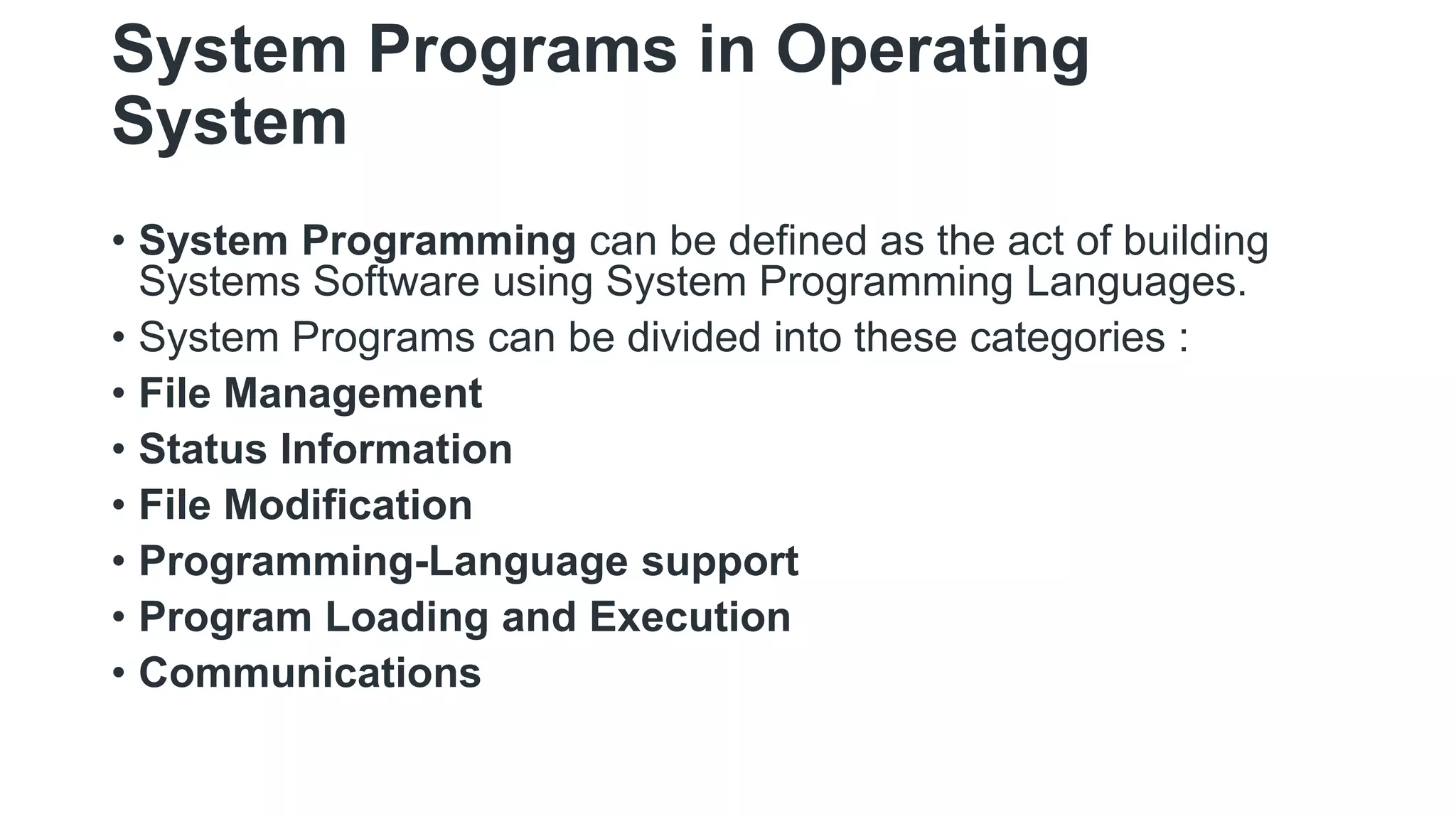 System Programs in Operating System

• System Programming can be defined as the act of building Systems Software using System Programming Languages.
• System Programs can be divided into these categories :
• File Management
• Status Information
• File Modification
• Programming-Language support
• Program Loading and Execution
• Communications